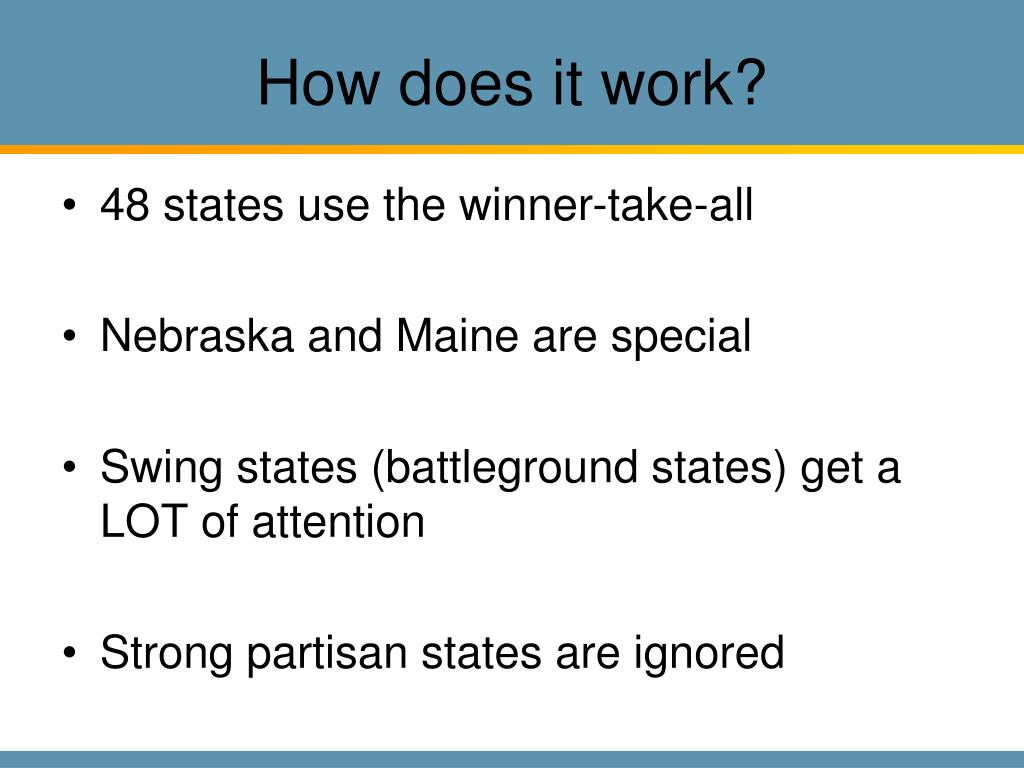 How does it work?

• 48 states use the winner-take-all

• Nebraska and Maine are special

• Swing states (battleground states) get a LOT of attention

• Strong partisan states are ignored